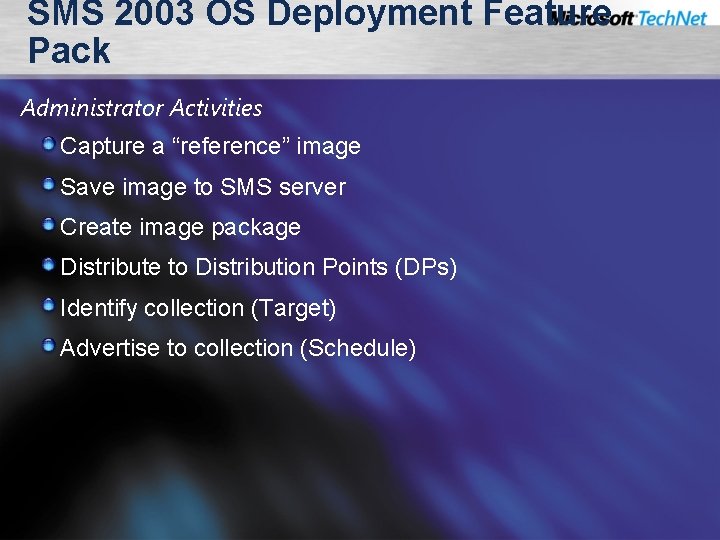 SMS 2003 OS Deployment Feature Pack

Microsoft TechNet

Administrator Activities

Capture a “reference” image

Save image to SMS server

Create image package

Distribute to Distribution Points (DPs)

Identify collection (Target)

Advertise to collection (Schedule)